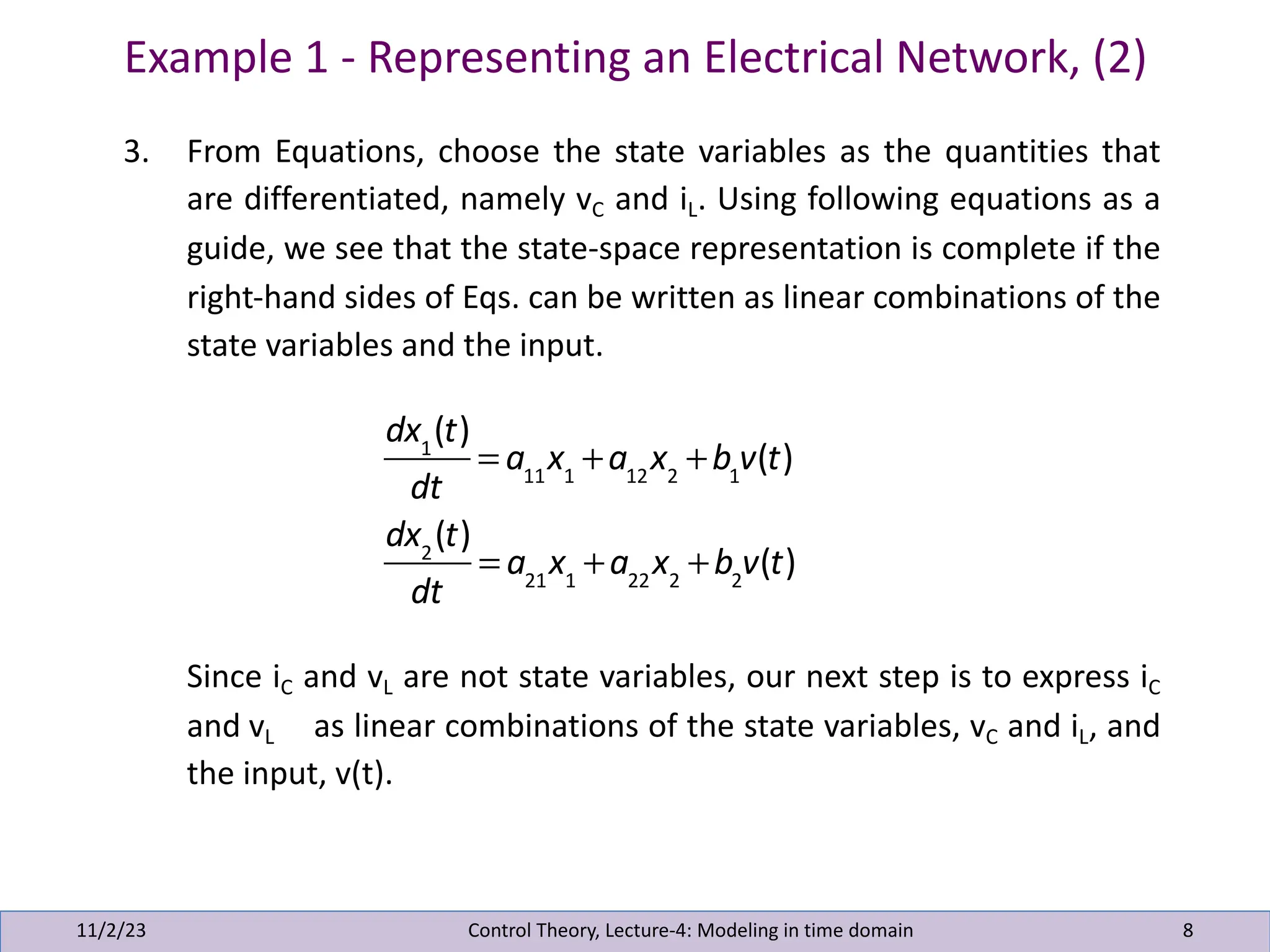 Example 1 - Representing an Electrical Network, (2)

3. From Equations, choose the state variables as the quantities that are differentiated, namely $v_C$ and $i_L$. Using following equations as a guide, we see that the state-space representation is complete if the right-hand sides of Eqs. can be written as linear combinations of the state variables and the input.

$\frac{dx_1(t)}{dt} = a_{11}x_1 + a_{12}x_2 + b_1 v(t)$

$\frac{dx_2(t)}{dt} = a_{21}x_1 + a_{22}x_2 + b_2 v(t)$

Since $i_C$ and $v_L$ are not state variables, our next step is to express $i_C$ and $v_L$ as linear combinations of the state variables, $v_C$ and $i_L$, and the input, v(t).

11/2/23 Control Theory, Lecture-4: Modeling in time domain 8